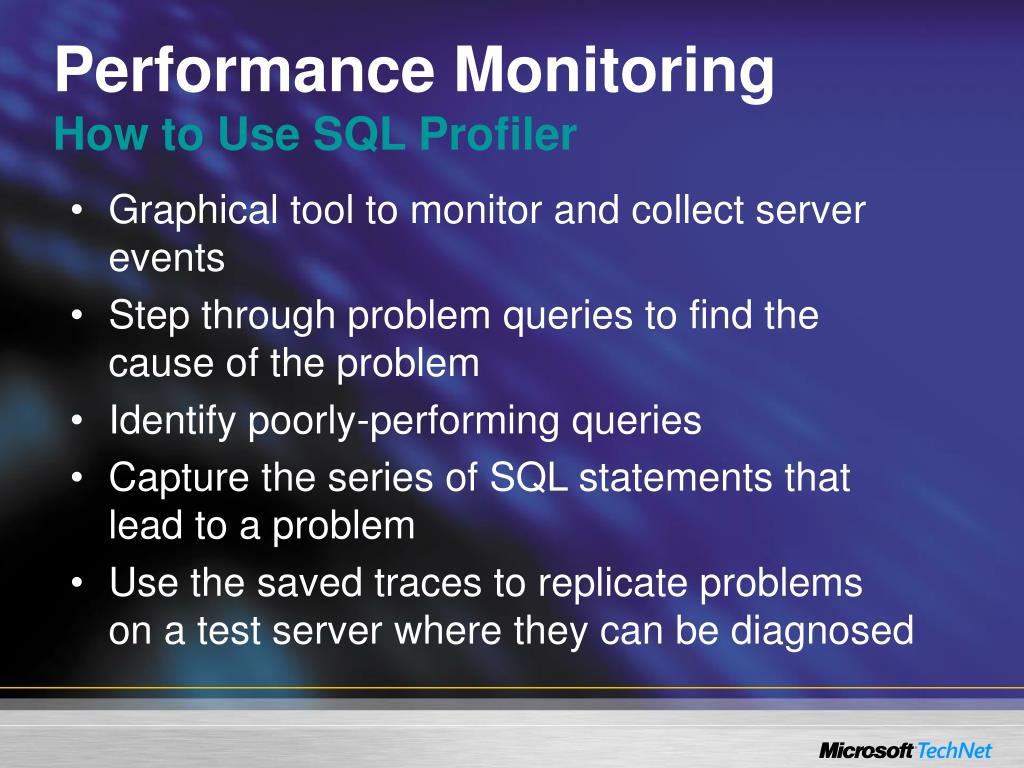 Performance Monitoring
How to Use SQL Profiler

• Graphical tool to monitor and collect server events
• Step through problem queries to find the cause of the problem
• Identify poorly-performing queries
• Capture the series of SQL statements that lead to a problem
• Use the saved traces to replicate problems on a test server where they can be diagnosed

Microsoft TechNet